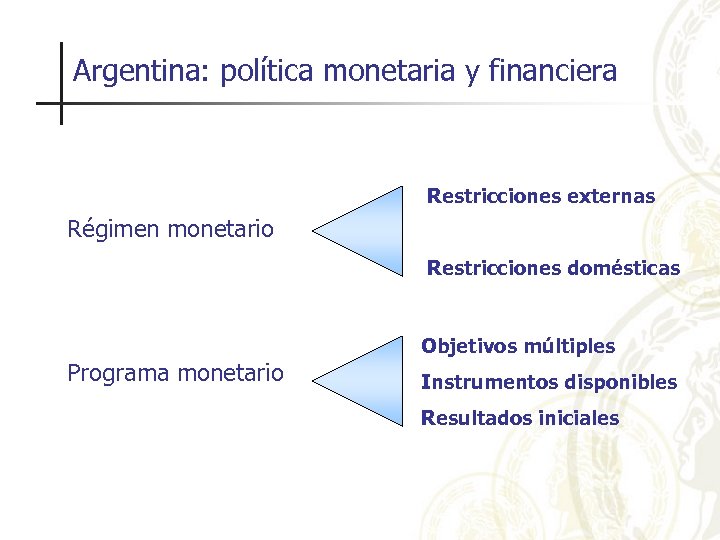 Argentina: política monetaria y financiera

Régimen monetario

Restricciones externas

Restricciones domésticas

Programa monetario

Objetivos múltiples

Instrumentos disponibles

Resultados iniciales